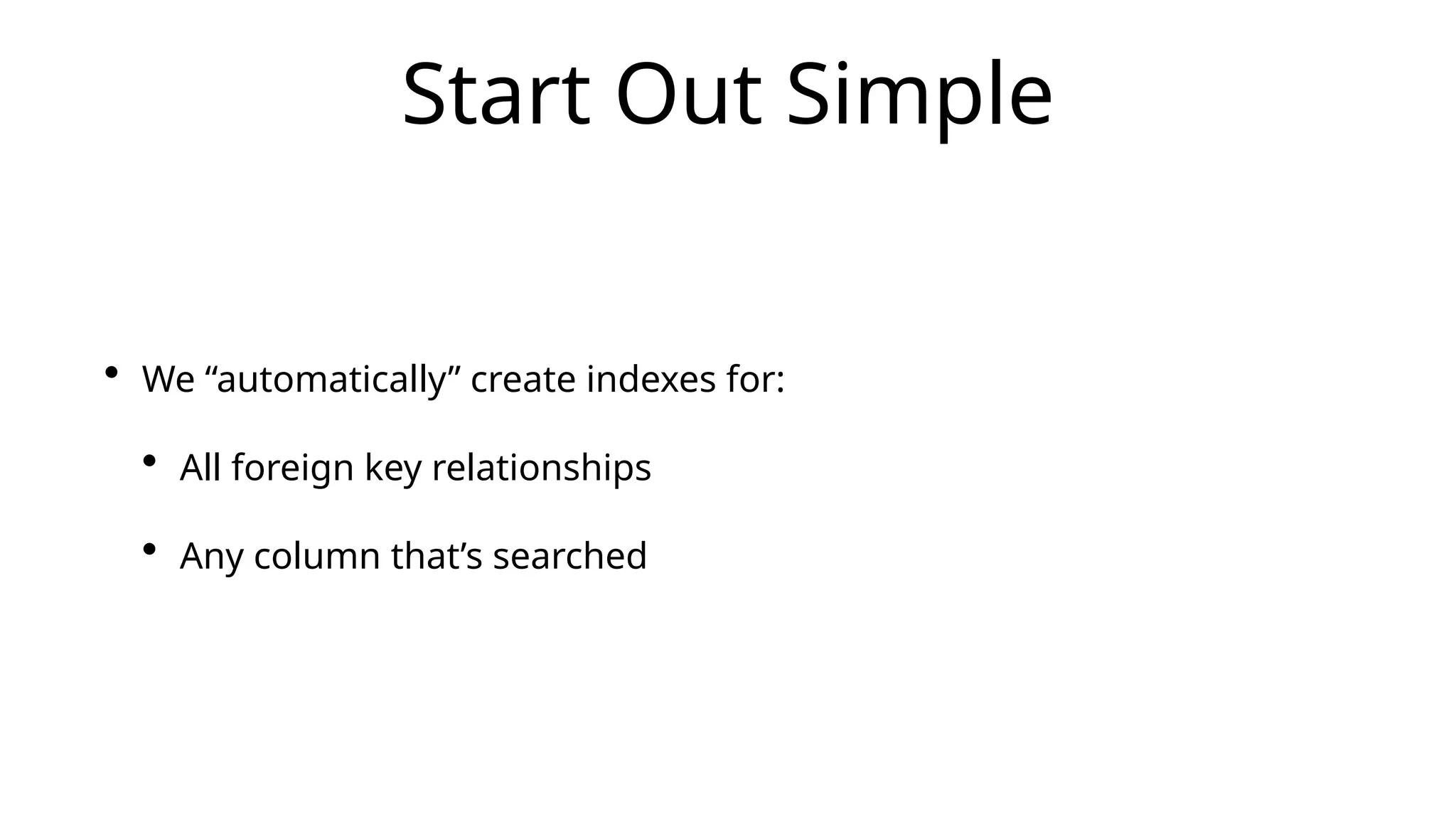 Start Out Simple

• We “automatically” create indexes for:

• All foreign key relationships

• Any column that’s searched